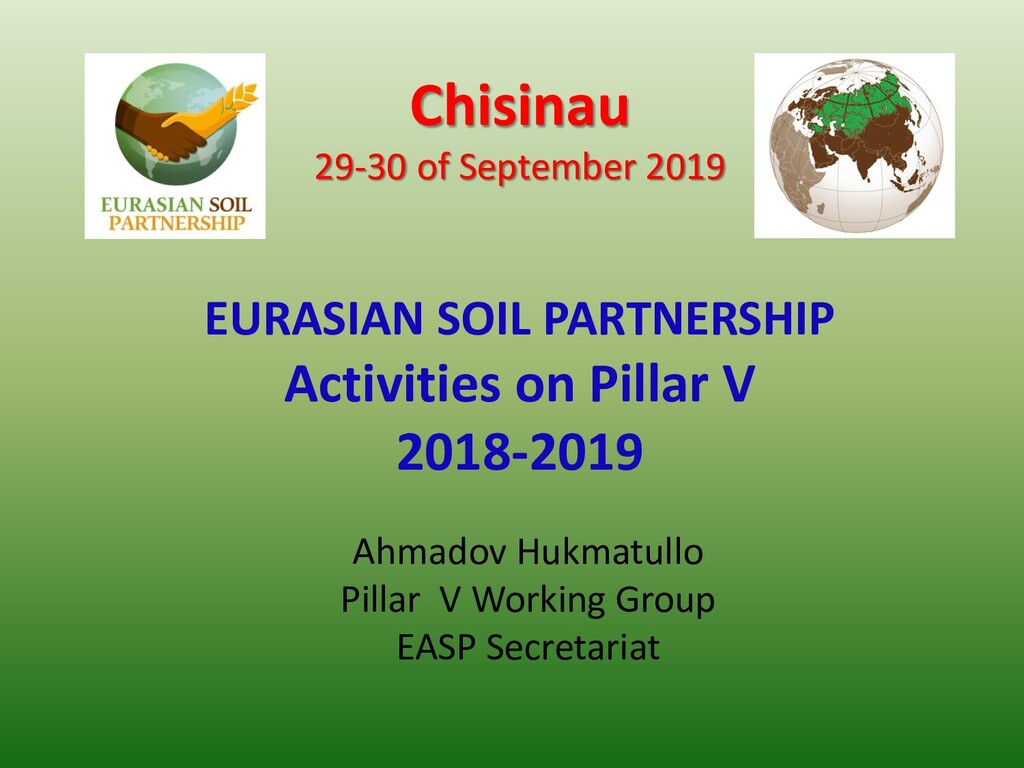 EURASIAN SOIL PARTNERSHIP

Chisinau
29-30 of September 2019

EURASIAN SOIL PARTNERSHIP
Activities on Pillar V
2018-2019

Ahmadov Hukmatullo
Pillar V Working Group
EASP Secretariat